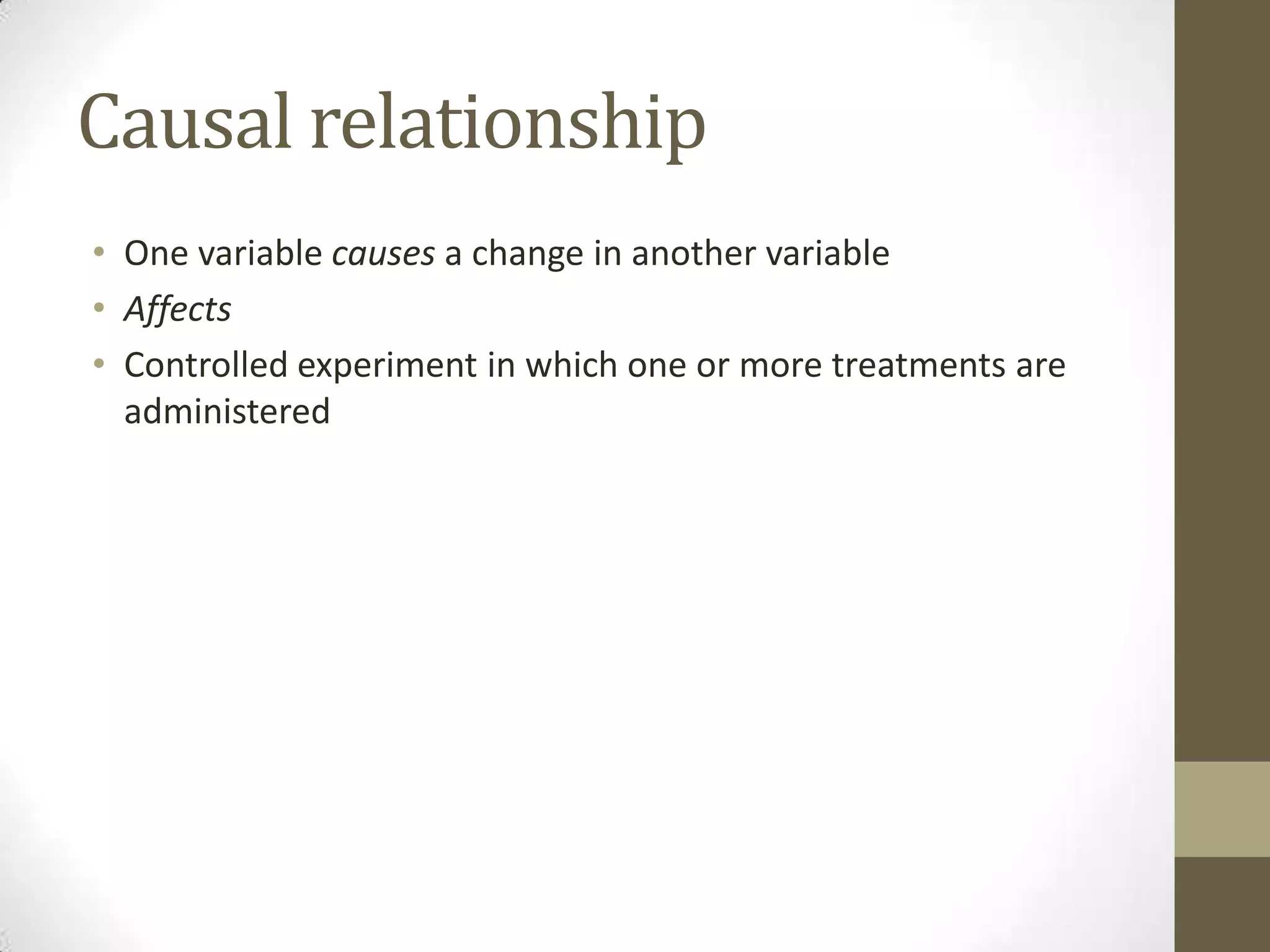 Causal relationship

• One variable causes a change in another variable
• Affects
• Controlled experiment in which one or more treatments are administered